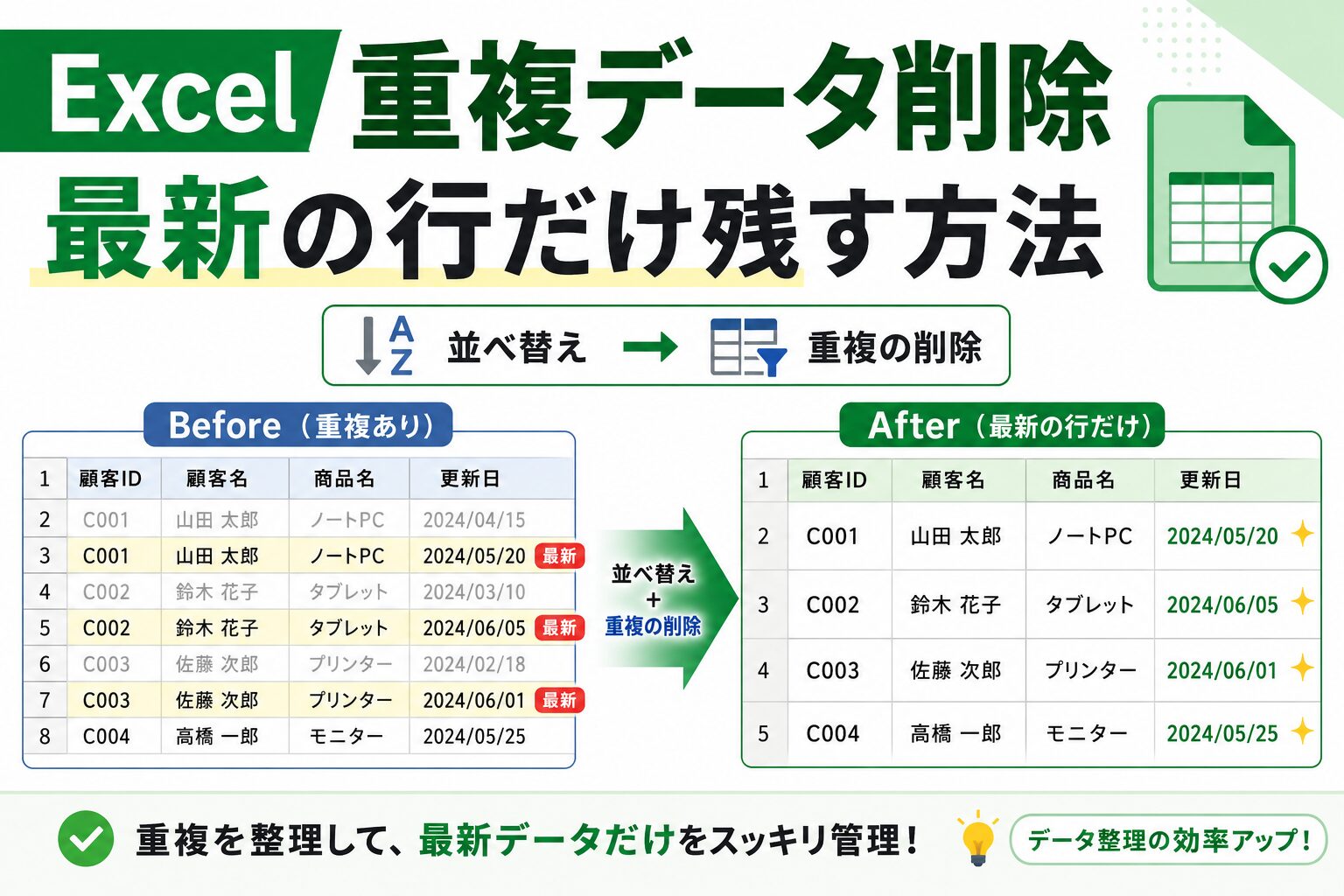 Excel 重複データ削除
最新の行だけ残す方法

A Z 並べ替え → 重複の削除

Before（重複あり）

| 1 | 顧客ID | 顧客名 | 商品名 | 更新日 |
|---|---|---|---|---|
| 2 | C001 | 山田 太郎 | ノートPC | 2024/04/15 |
| 3 | C001 | 山田 太郎 | ノートPC | 2024/05/20 最新 |
| 4 | C002 | 鈴木 花子 | タブレット | 2024/03/10 |
| 5 | C002 | 鈴木 花子 | タブレット | 2024/06/05 最新 |
| 6 | C003 | 佐藤 次郎 | プリンター | 2024/02/18 |
| 7 | C003 | 佐藤 次郎 | プリンター | 2024/06/01 最新 |
| 8 | C004 | 高橋 一郎 | モニター | 2024/05/25 |

並べ替え
+
重複の削除

After（最新の行だけ）

| 1 | 顧客ID | 顧客名 | 商品名 | 更新日 |
|---|---|---|---|---|
| 2 | C001 | 山田 太郎 | ノートPC | 2024/05/20 |
| 3 | C002 | 鈴木 花子 | タブレット | 2024/06/05 |
| 4 | C003 | 佐藤 次郎 | プリンター | 2024/06/01 |
| 5 | C004 | 高橋 一郎 | モニター | 2024/05/25 |

重複を整理して、最新データだけをスッキリ管理！

データ整理の効率アップ！